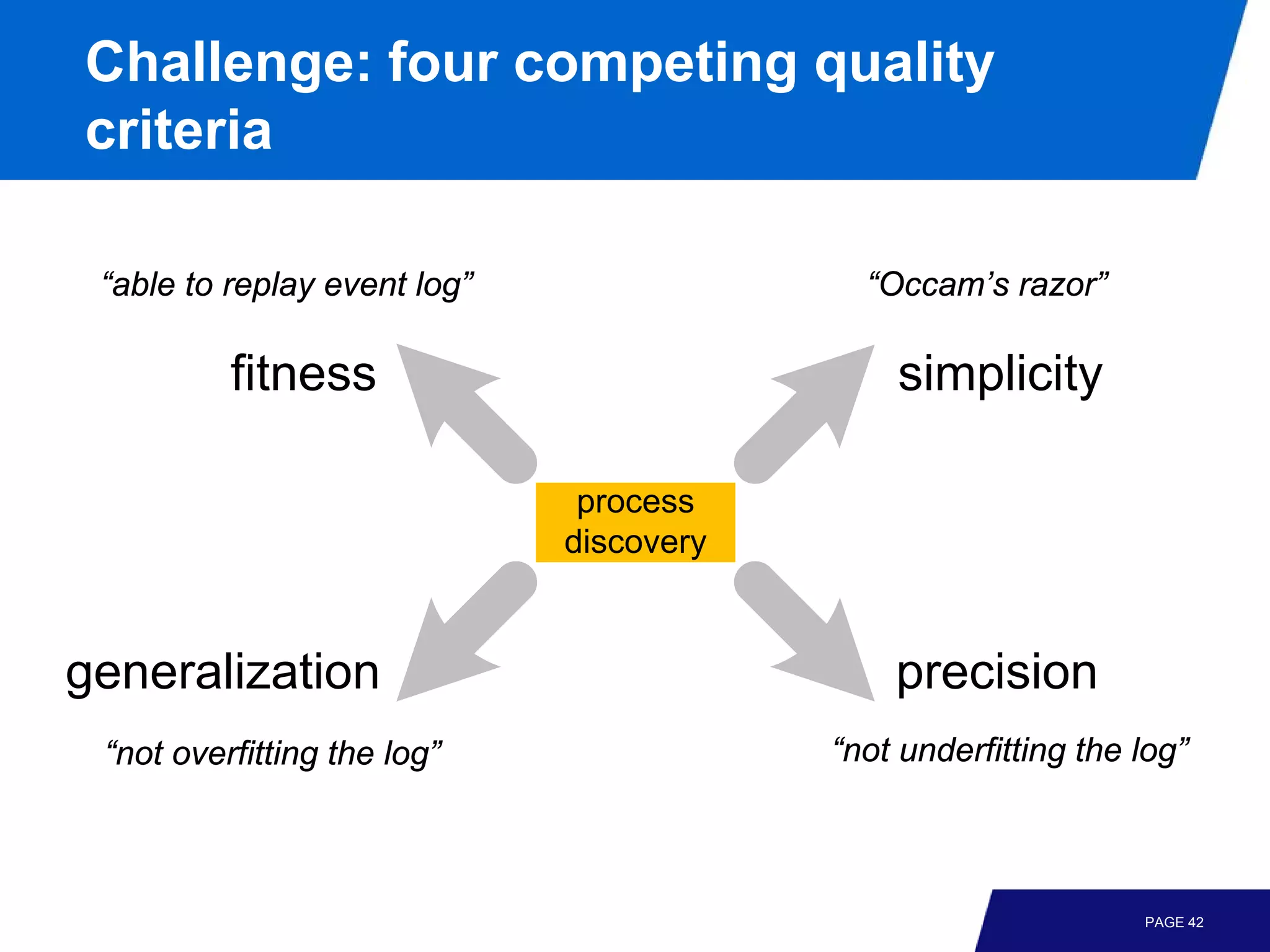 Challenge: four competing quality criteria

“able to replay event log”

“Occam’s razor”

fitness

simplicity

process discovery

generalization

precision

“not overfitting the log”

“not underfitting the log”

PAGE 42